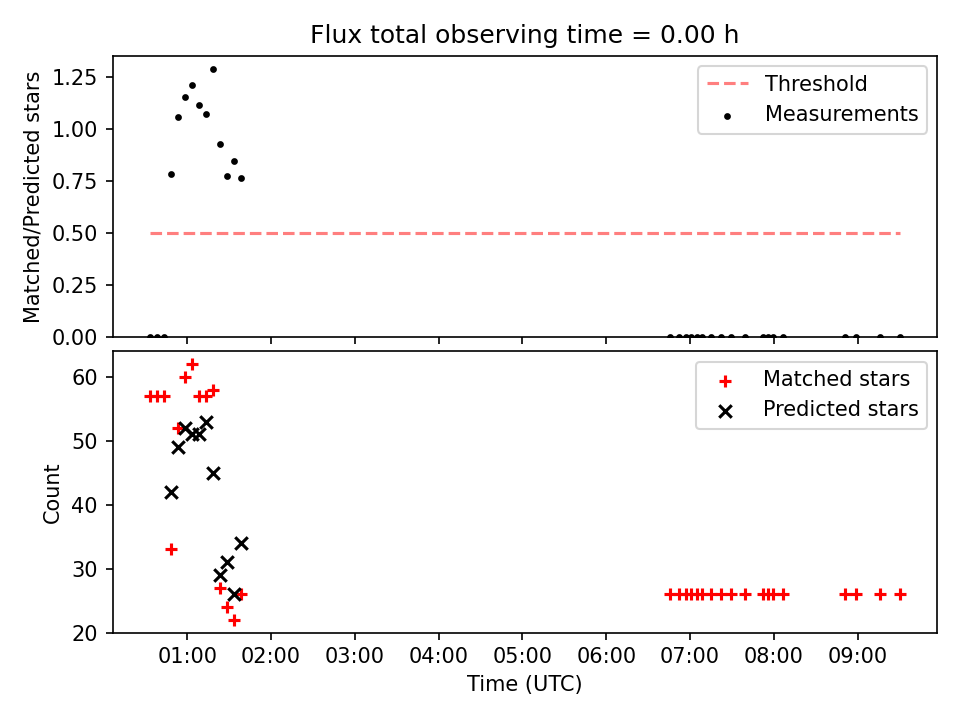 Flux total observing time = 0.00 h

Matched/Predicted stars

1.25
1.00
0.75
0.50
0.25
0.00

Threshold
Measurements

Count

60
50
40
30
20

Matched stars
Predicted stars

01:00 02:00 03:00 04:00 05:00 06:00 07:00 08:00 09:00

Time (UTC)